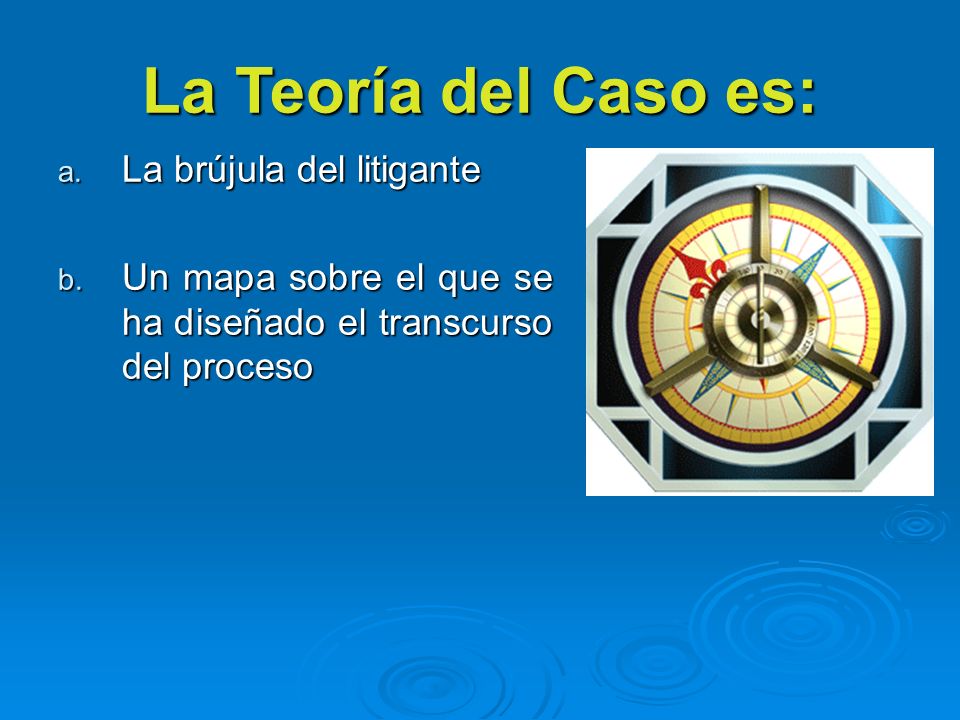 La Teoría del Caso es:

a. La brújula del litigante

b. Un mapa sobre el que se ha diseñado el transcurso del proceso